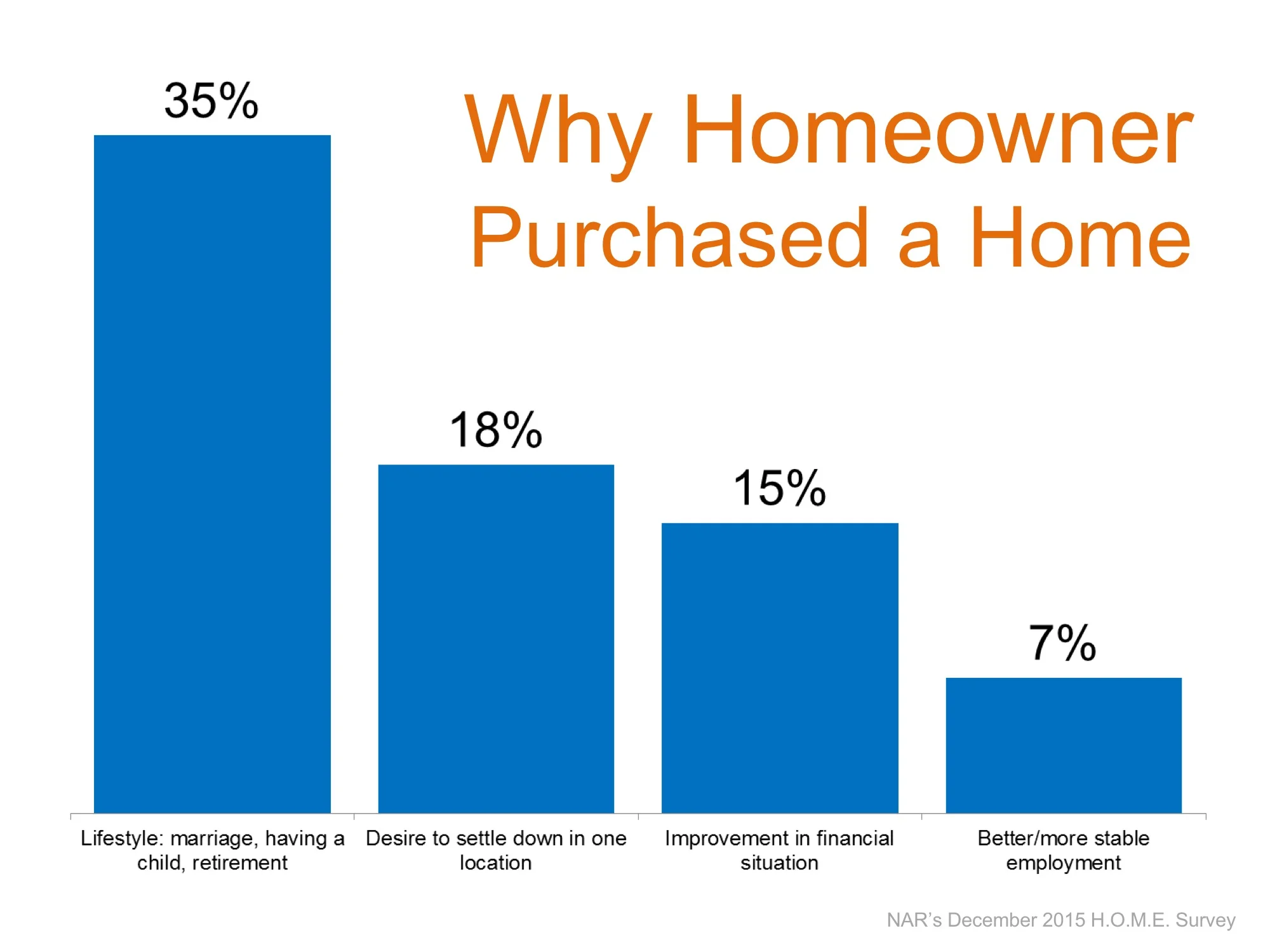 Why Homeowner Purchased a Home

35%

18%

15%

7%

Lifestyle: marriage, having a child, retirement

Desire to settle down in one location

Improvement in financial situation

Better/more stable employment

NAR's December 2015 H.O.M.E. Survey